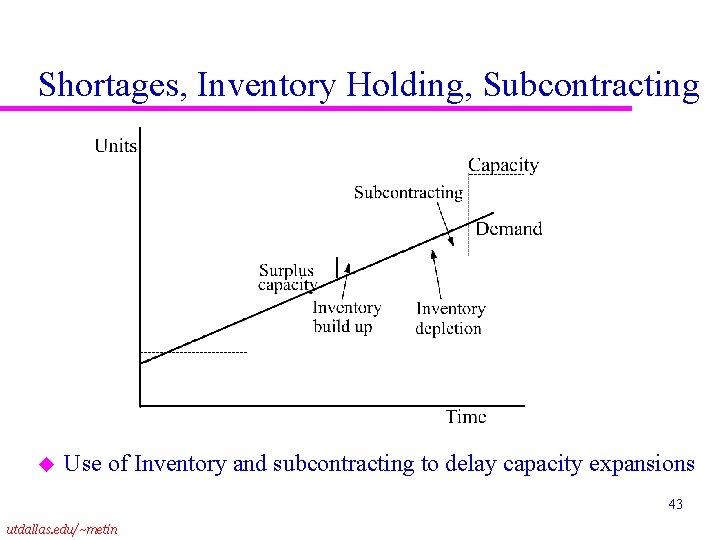 Shortages, Inventory Holding, Subcontracting

Units

Capacity

Subcontracting

Demand

Surplus capacity

Inventory build up

Inventory depletion

Time

Use of Inventory and subcontracting to delay capacity expansions

43

utdallas.edu/~metin